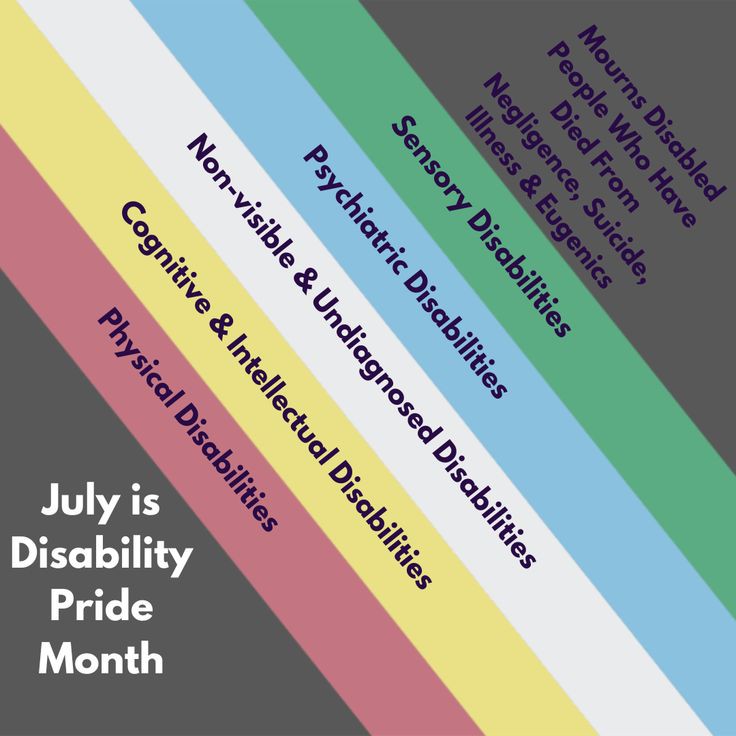 Mourns Disabled People Who Have Died From Negligence, Suicide, Illness & Eugenics

Sensory Disabilities

Psychiatric Disabilities

Non-visible & Undiagnosed Disabilities

Cognitive & Intellectual Disabilities

Physical Disabilities

July is Disability Pride Month